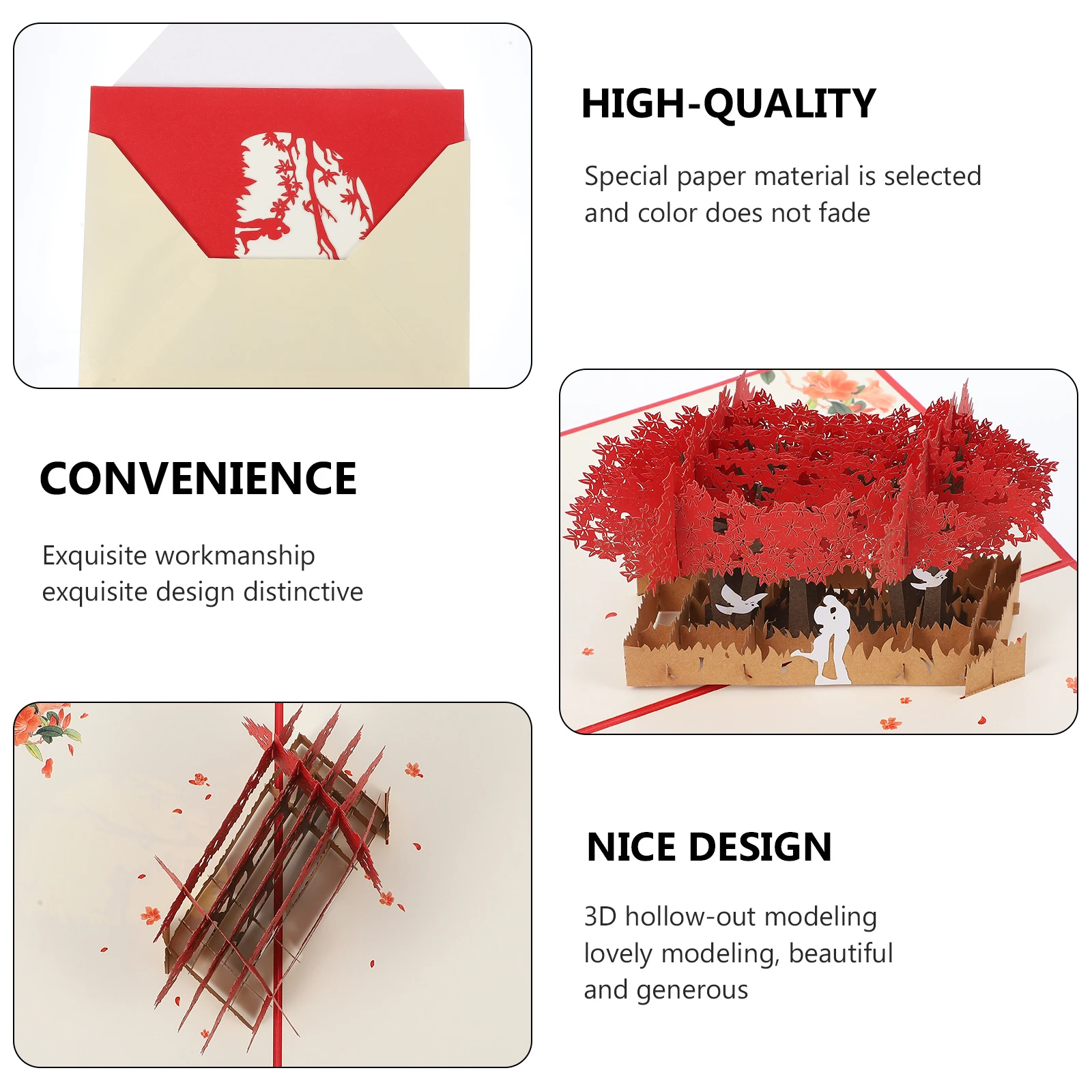 HIGH-QUALITY

Special paper material is selected and color does not fade

CONVENIENCE

Exquisite workmanship exquisite design distinctive

NICE DESIGN

3D hollow-out modeling lovely modeling, beautiful and generous